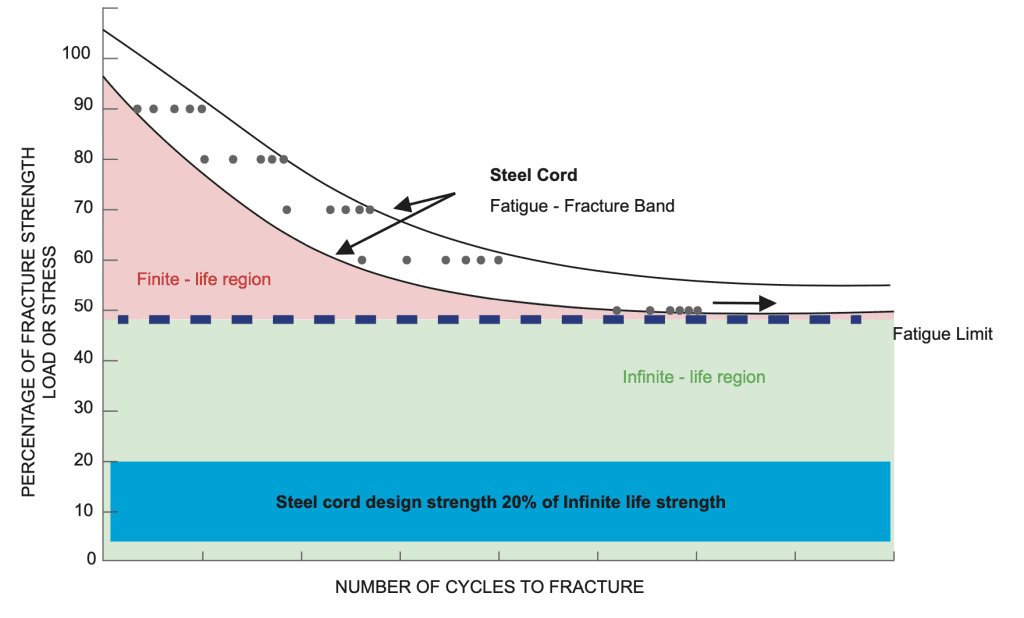 PERCENTAGE OF FRACTURE STRENGTH LOAD OR STRESS

100
90
80
70
60
50
40
30
20
10
0

Steel Cord
Fatigue - Fracture Band

Finite - life region

Fatigue Limit

Infinite - life region

Steel cord design strength 20% of Infinite life strength

NUMBER OF CYCLES TO FRACTURE